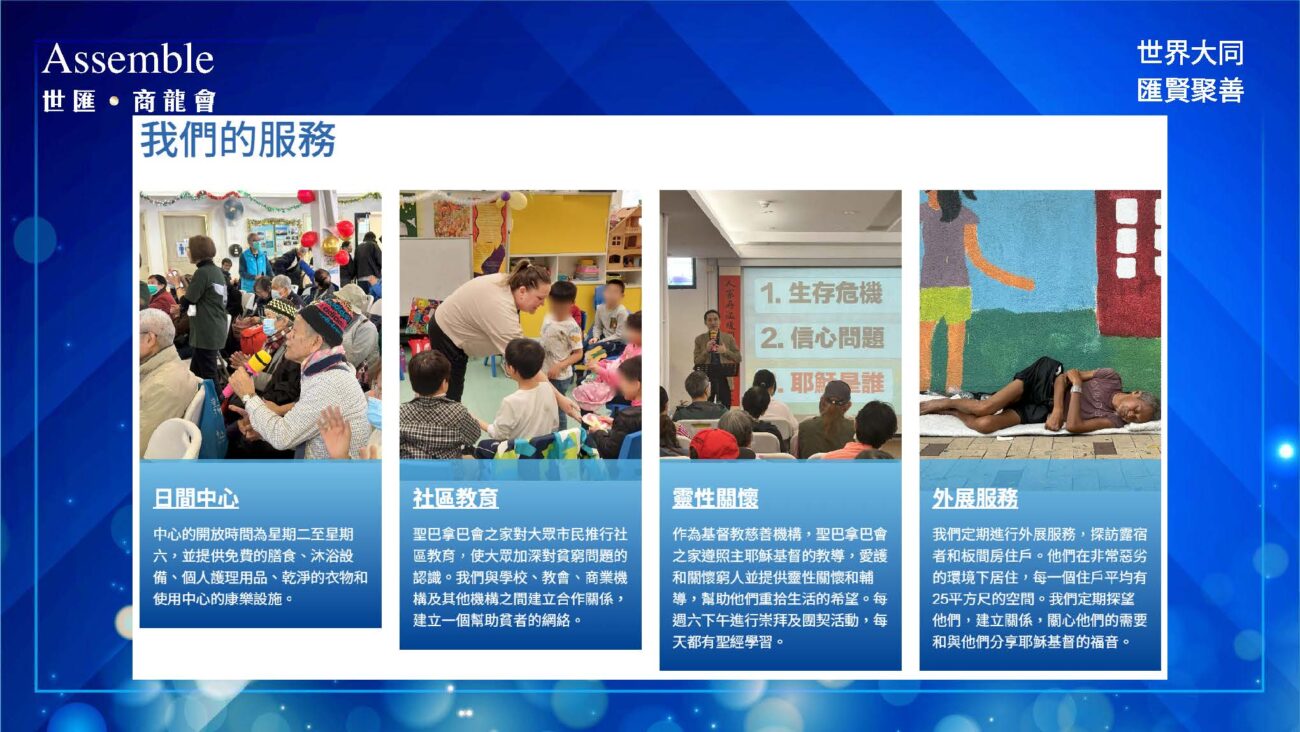 Assemble
世匯 • 商龍會

世界大同
匯賢聚善

我們的服務

1. 生存危機
2. 信心問題
3. 耶穌是誰

日間中心

中心的開放時間為星期二至星期六，並提供免費的膳食、沐浴設備、個人護理用品、乾淨的衣物和使用中心的康樂設施。

社區教育

聖巴拿巴會之家對大眾市民推行社區教育，使大眾加深對貧窮問題的認識。我們與學校、教會、商業機構及其他機構之間建立合作關係，建立一個幫助貧者的網絡。

靈性關懷

作為基督教慈善機構，聖巴拿巴會之家遵照主耶穌基督的教導，愛護和關懷窮人並提供靈性關懷和輔導，幫助他們重拾生活的希望。每週六下午進行崇拜及團契活動，每天都有聖經學習。

外展服務

我們定期進行外展服務，探訪露宿者和板間房住戶。他們在非常惡劣的環境下居住，每一個住戶平均有25平方尺的空間。我們定期探望他們，建立關係，關心他們的需要和與他們分享耶穌基督的福音。